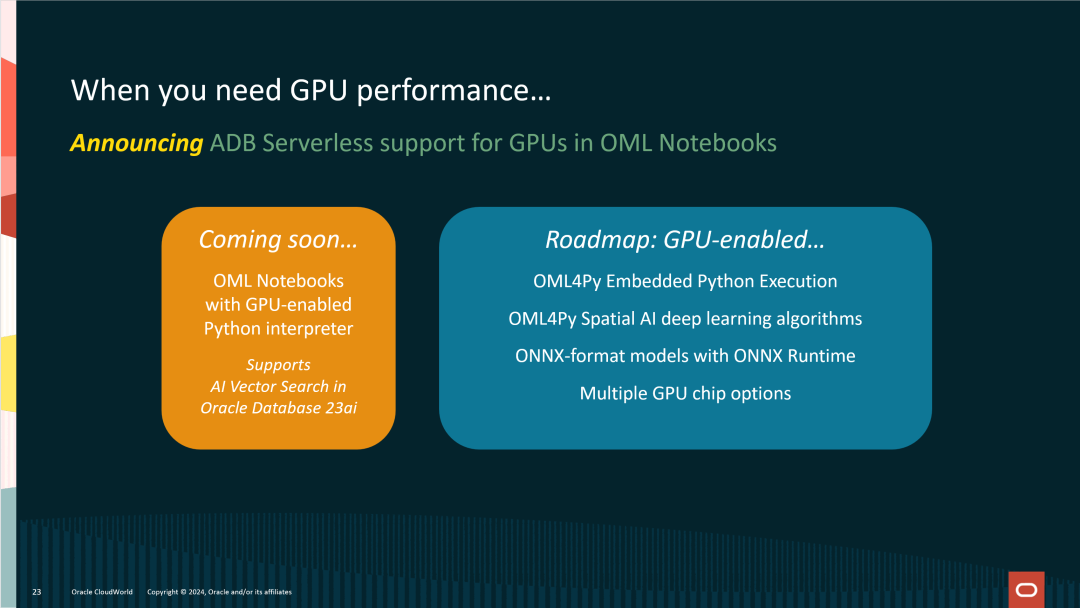 When you need GPU performance…

Announcing ADB Serverless support for GPUs in OML Notebooks

Coming soon…

OML Notebooks with GPU-enabled Python interpreter

Supports AI Vector Search in Oracle Database 23ai

Roadmap: GPU-enabled…

OML4Py Embedded Python Execution

OML4Py Spatial AI deep learning algorithms

ONNX-format models with ONNX Runtime

Multiple GPU chip options

23 Oracle CloudWorld Copyright © 2024, Oracle and/or its affiliates